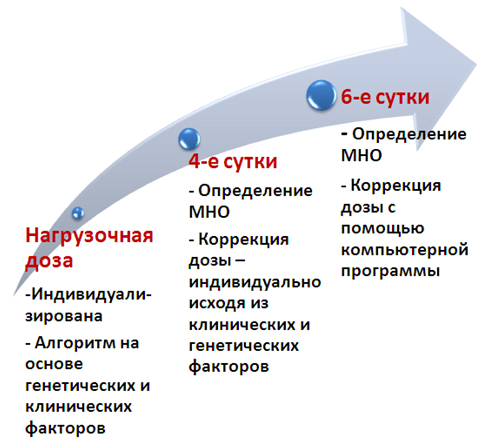 Нагрузочная доза

-Индивидуализирована

- Алгоритм на основе генетических и клинических факторов

4-е сутки

- Определение МНО

- Коррекция дозы – индивидуально исходя из клинических и генетических факторов

6-е сутки

- Определение МНО

- Коррекция дозы с помощью компьютерной программы